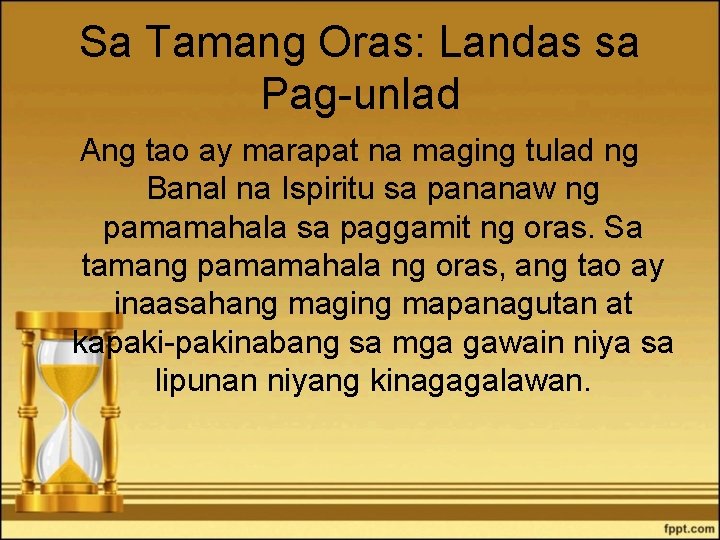 Sa Tamang Oras: Landas sa Pag-unlad

Ang tao ay marapat na maging tulad ng Banal na Ispiritu sa pananaw ng pamamahala sa paggamit ng oras. Sa tamang pamamahala ng oras, ang tao ay inaasahang maging mapanagutan at kapaki-pakinabang sa mga gawain niya sa lipunan niyang kinagagalawan.

fppt.com